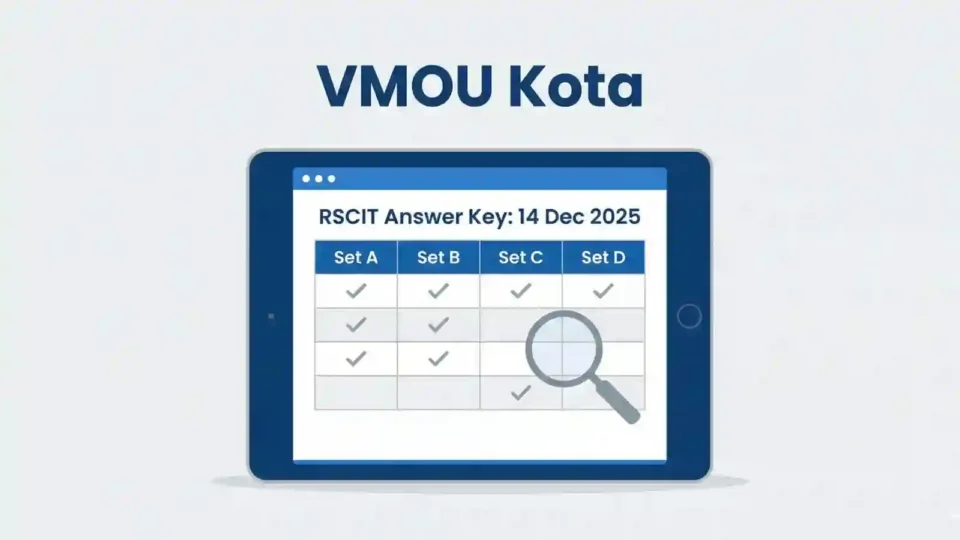 VMOU Kota

RSCIT Answer Key: 14 Dec 2025

| Set A | Set B | Set C | Set D |
|---|---|---|---|
| ✓ | ✓ | ✓ | ✓ |
| ✓ | ✓ | | |
| ✓ | ✓ | | |
| | | ✓ | |